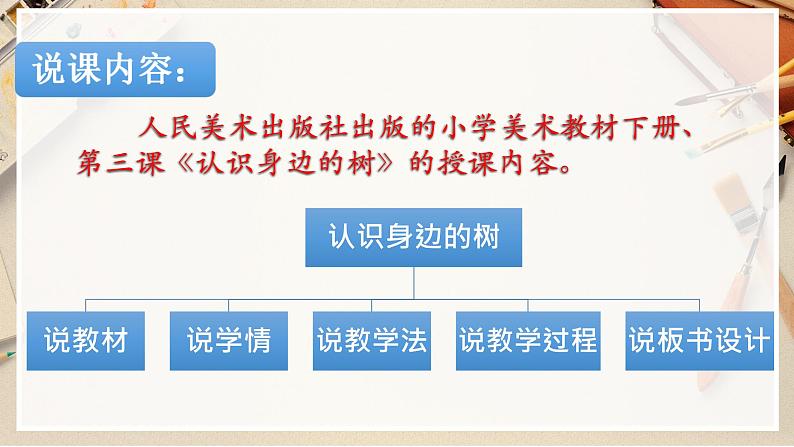 说课内容：

人民美术出版社出版的小学美术教材下册、第三课《认识身边的树》的授课内容。

认识身边的树

说教材

说学情

说教学法

说教学过程

说板书设计